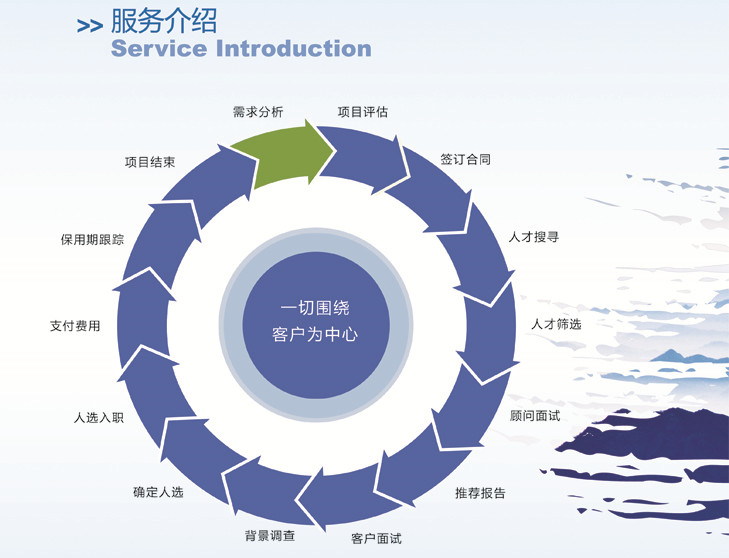 >> 服务介绍
Service Introduction

需求分析
项目评估
签订合同
人才搜寻
人才筛选
顾问面试
推荐报告
客户面试
背景调查
确定人选
人选入职
支付费用
保用期跟踪
项目结束

一切围绕
客户为中心